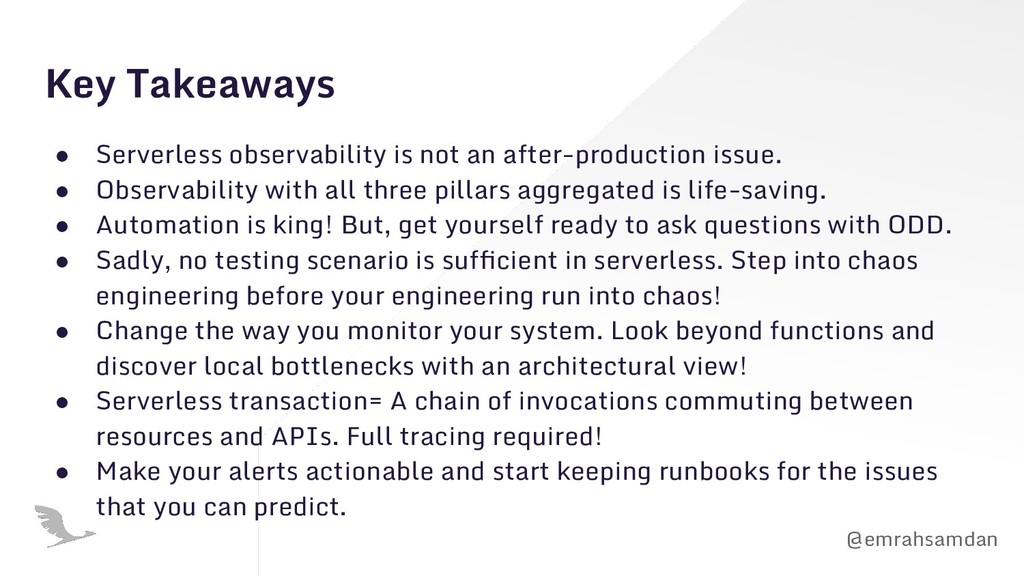 Key Takeaways

● Serverless observability is not an after-production issue.
● Observability with all three pillars aggregated is life-saving.
● Automation is king! But, get yourself ready to ask questions with ODD.
● Sadly, no testing scenario is sufficient in serverless. Step into chaos engineering before your engineering run into chaos!
● Change the way you monitor your system. Look beyond functions and discover local bottlenecks with an architectural view!
● Serverless transaction= A chain of invocations commuting between resources and APIs. Full tracing required!
● Make your alerts actionable and start keeping runbooks for the issues that you can predict.

@emrahsamdan